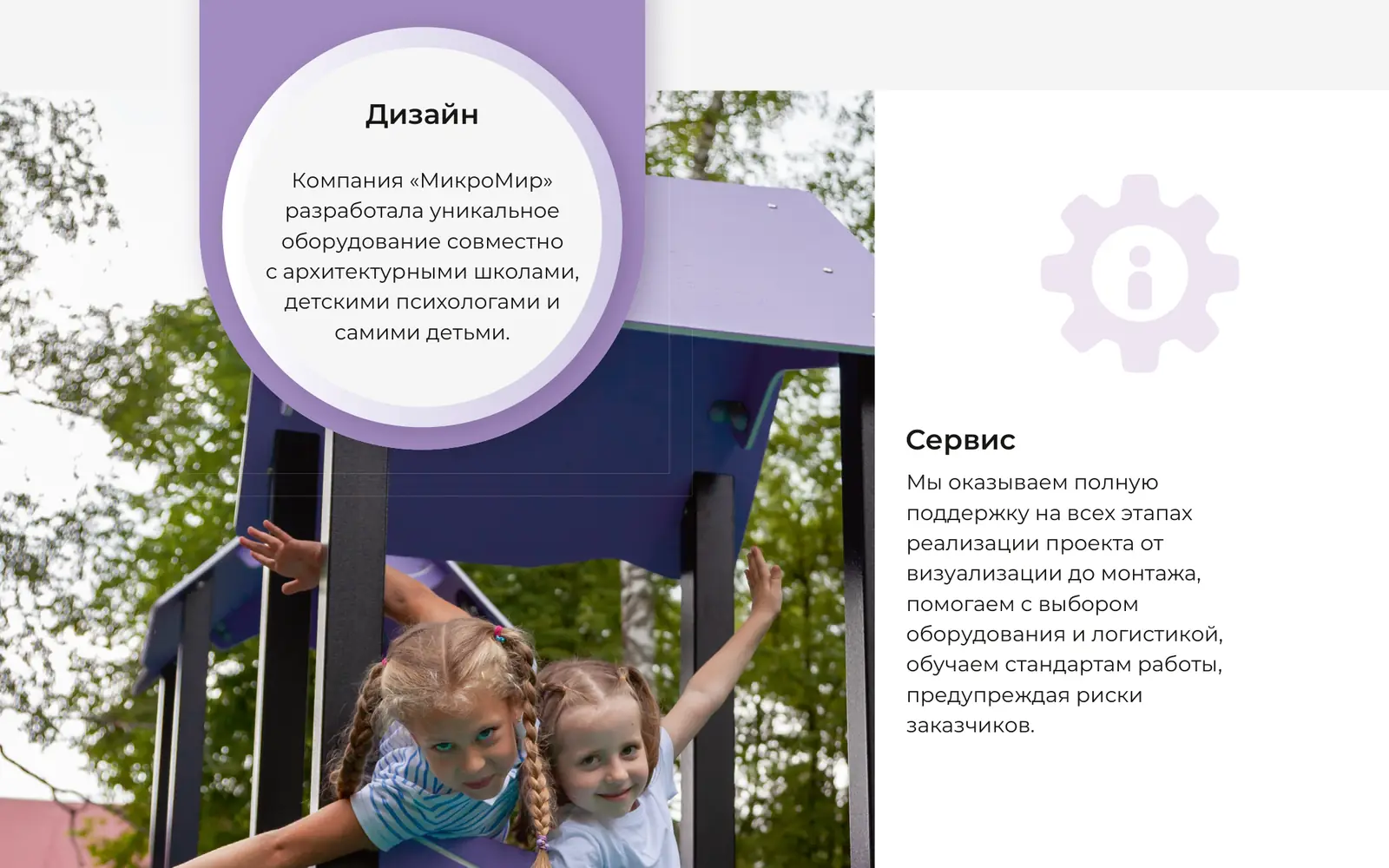 Дизайн

Компания «МикроМир» разработала уникальное оборудование совместно с архитектурными школами, детскими психологами и самими детьми.

Сервис

Мы оказываем полную поддержку на всех этапах реализации проекта от визуализации до монтажа, помогаем с выбором оборудования и логистикой, обучаем стандартам работы, предупреждая риски заказчиков.